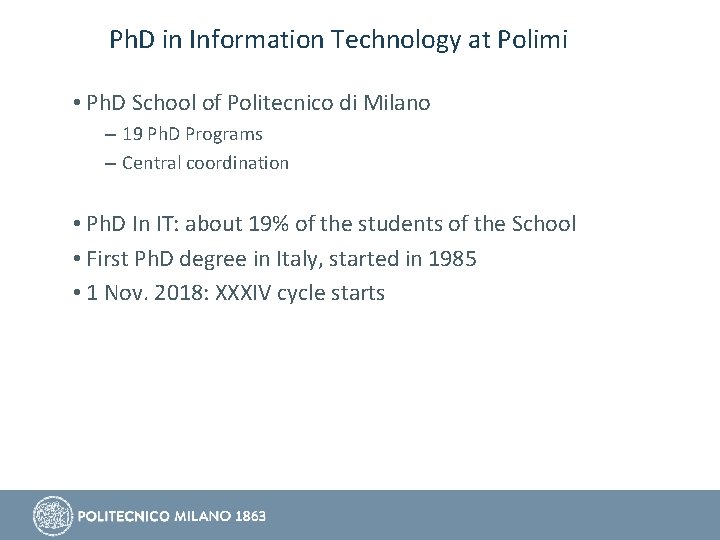 PhD in Information Technology at Polimi

• PhD School of Politecnico di Milano
– 19 PhD Programs
– Central coordination

• PhD In IT: about 19% of the students of the School
• First PhD degree in Italy, started in 1985
• 1 Nov. 2018: XXXIV cycle starts

POLITECNICO MILANO 1863